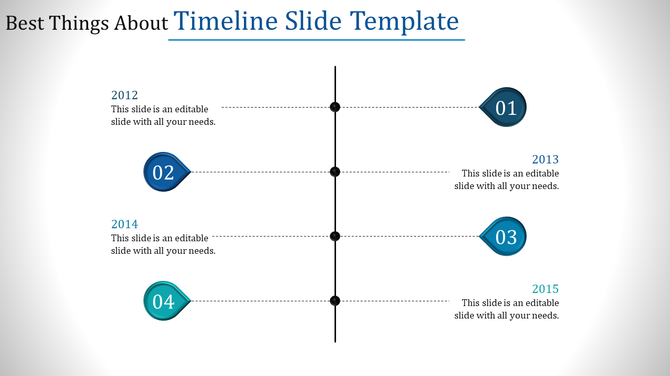 Best Things About Timeline Slide Template

2012
This slide is an editable slide with all your needs.

01

02

2013
This slide is an editable slide with all your needs.

2014
This slide is an editable slide with all your needs.

03

04

2015
This slide is an editable slide with all your needs.